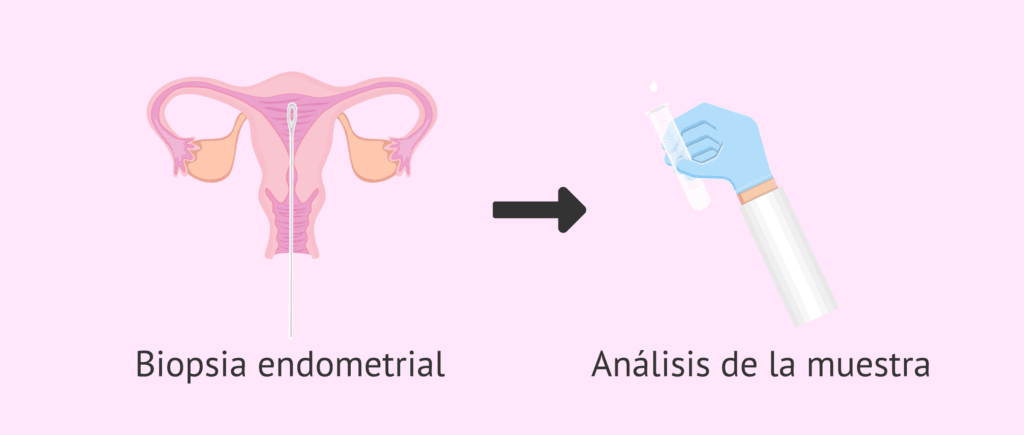 Biopsia endometrial

Análisis de la muestra